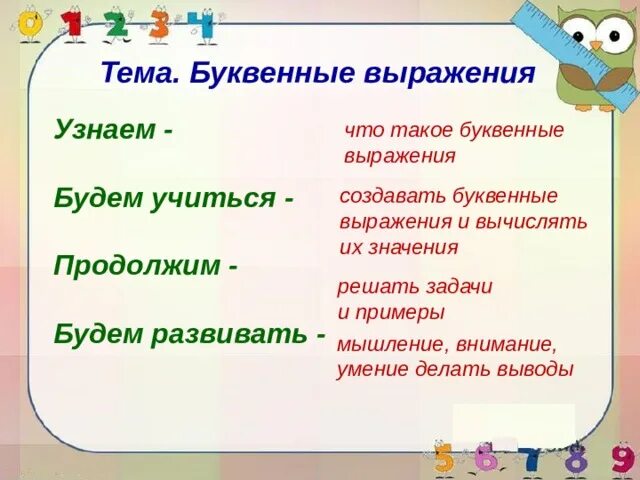 0 1 2 3 4

Тема. Буквенные выражения

Узнаем - что такое буквенные выражения

Будем учиться - создавать буквенные выражения и вычислять их значения

Продолжим - решать задачи и примеры

Будем развивать - мышление, внимание, умение делать выводы

5 6 7 8 9